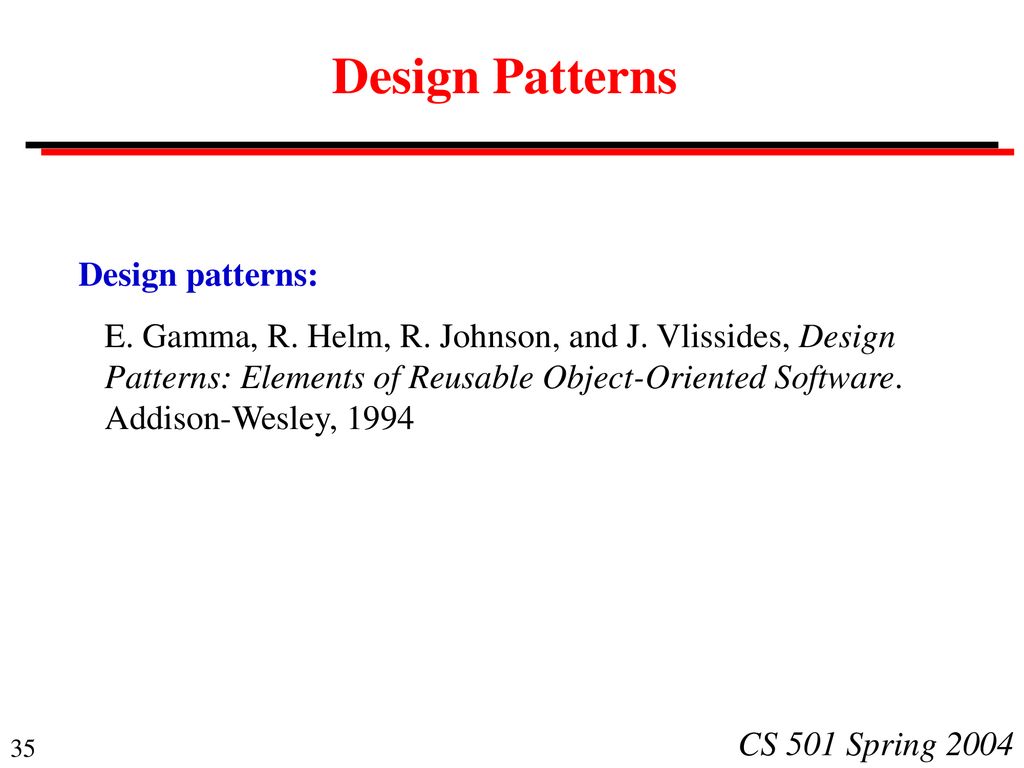 Design Patterns

Design patterns:

E. Gamma, R. Helm, R. Johnson, and J. Vlissides, Design Patterns: Elements of Reusable Object-Oriented Software. Addison-Wesley, 1994

35

CS 501 Spring 2004